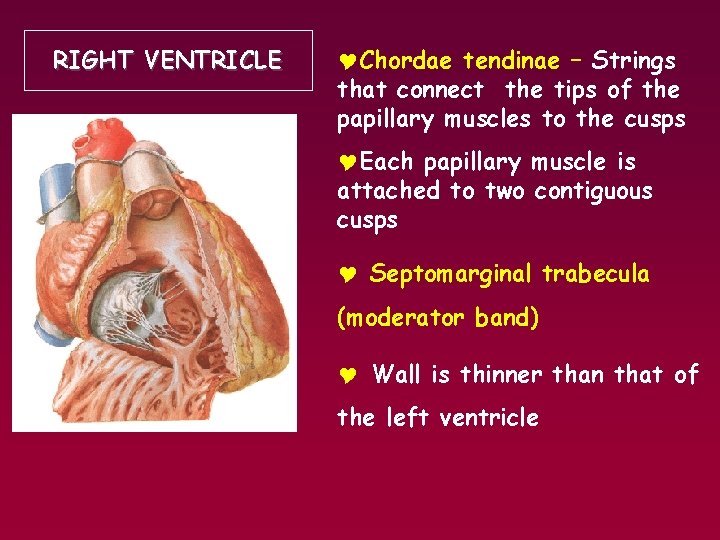 RIGHT VENTRICLE

♥Chordae tendinae – Strings that connect the tips of the papillary muscles to the cusps

♥Each papillary muscle is attached to two contiguous cusps

♥ Septomarginal trabecula (moderator band)

♥ Wall is thinner than that of the left ventricle